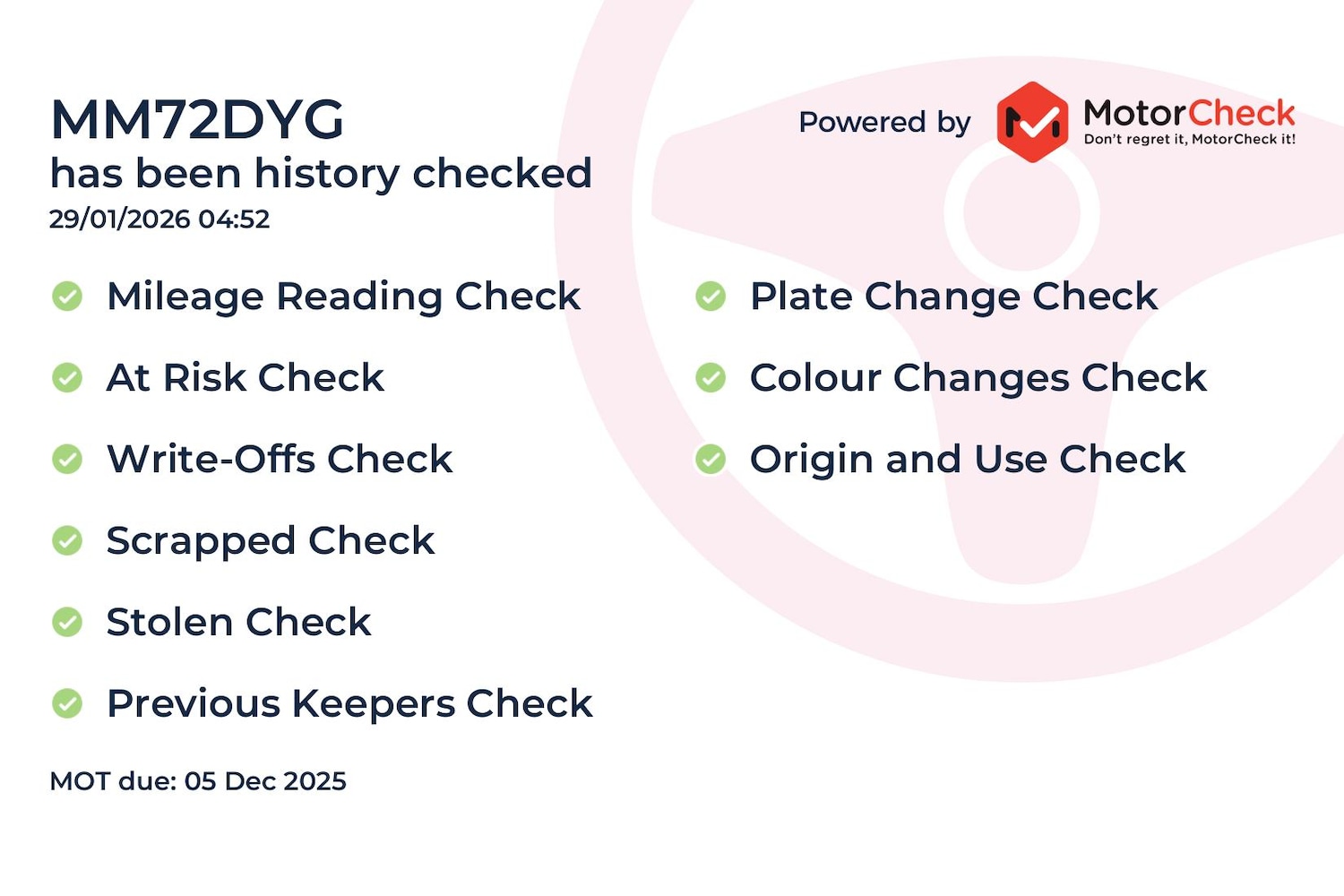 MM72DYG
has been history checked
29/01/2026 04:52

Powered by MotorCheck
Don't regret it, MotorCheck it!

Mileage Reading Check

At Risk Check

Write-Offs Check

Scrapped Check

Stolen Check

Previous Keepers Check

Plate Change Check

Colour Changes Check

Origin and Use Check

MOT due: 05 Dec 2025